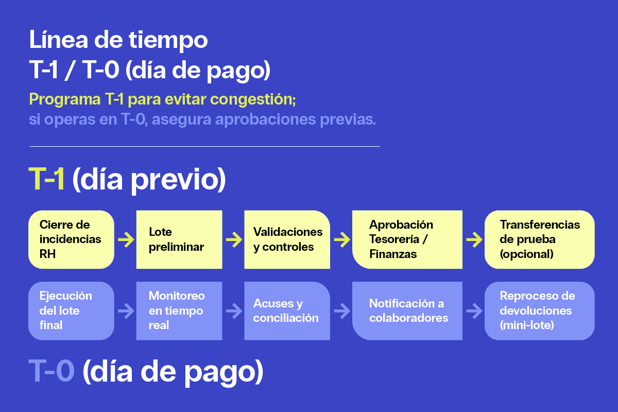 Línea de tiempo
T-1 / T-0 (día de pago)

Programa T-1 para evitar congestión;
si operas en T-0, asegura aprobaciones previas.

T-1 (día previo)

Cierre de incidencias RH

Lote preliminar

Validaciones y controles

Aprobación Tesorería / Finanzas

Transferencias de prueba (opcional)

Ejecución del lote final

Monitoreo en tiempo real

Acuses y conciliación

Notificación a colaboradores

Reproceso de devoluciones (mini-lote)

T-0 (día de pago)